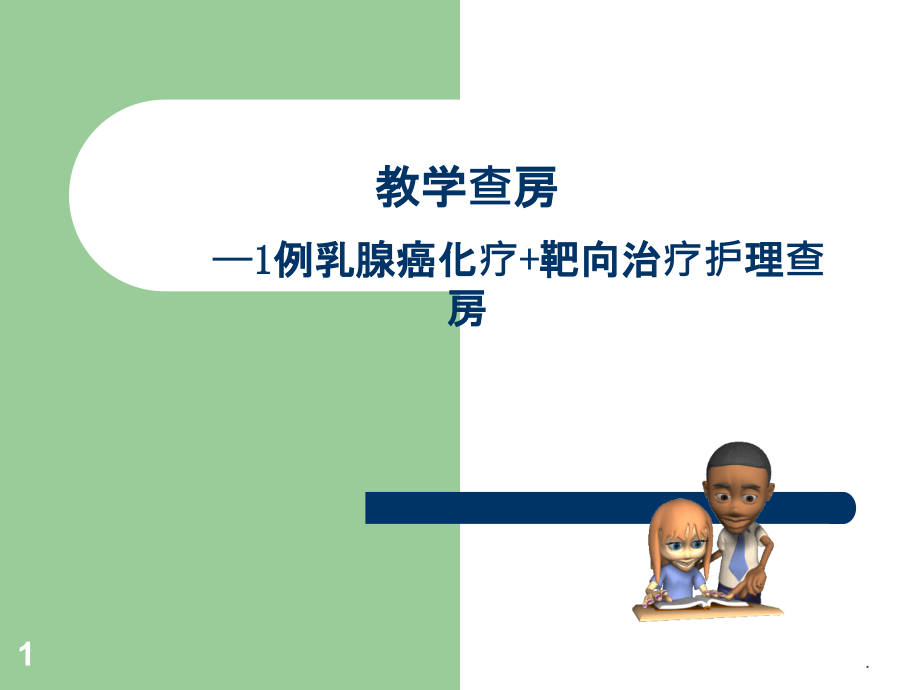 教学查房

—1例乳腺癌化疗+靶向治疗护理查房

1

.